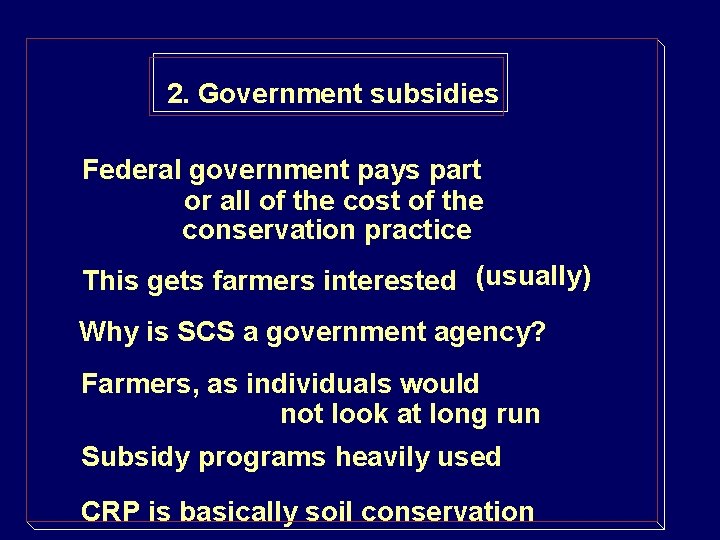 2. Government subsidies

Federal government pays part or all of the cost of the conservation practice

This gets farmers interested (usually)

Why is SCS a government agency?

Farmers, as individuals would not look at long run

Subsidy programs heavily used

CRP is basically soil conservation